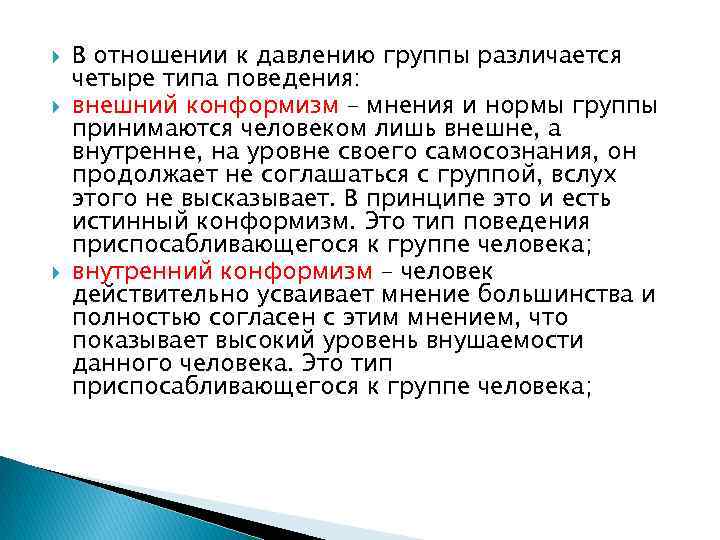 В отношении к давлению группы различается четыре типа поведения:

внешний конформизм – мнения и нормы группы принимаются человеком лишь внешне, а внутренне, на уровне своего самосознания, он продолжает не соглашаться с группой, вслух этого не высказывает. В принципе это и есть истинный конформизм. Это тип поведения приспосабливающегося к группе человека;

внутренний конформизм – человек действительно усваивает мнение большинства и полностью согласен с этим мнением, что показывает высокий уровень внушаемости данного человека. Это тип приспосабливающегося к группе человека;